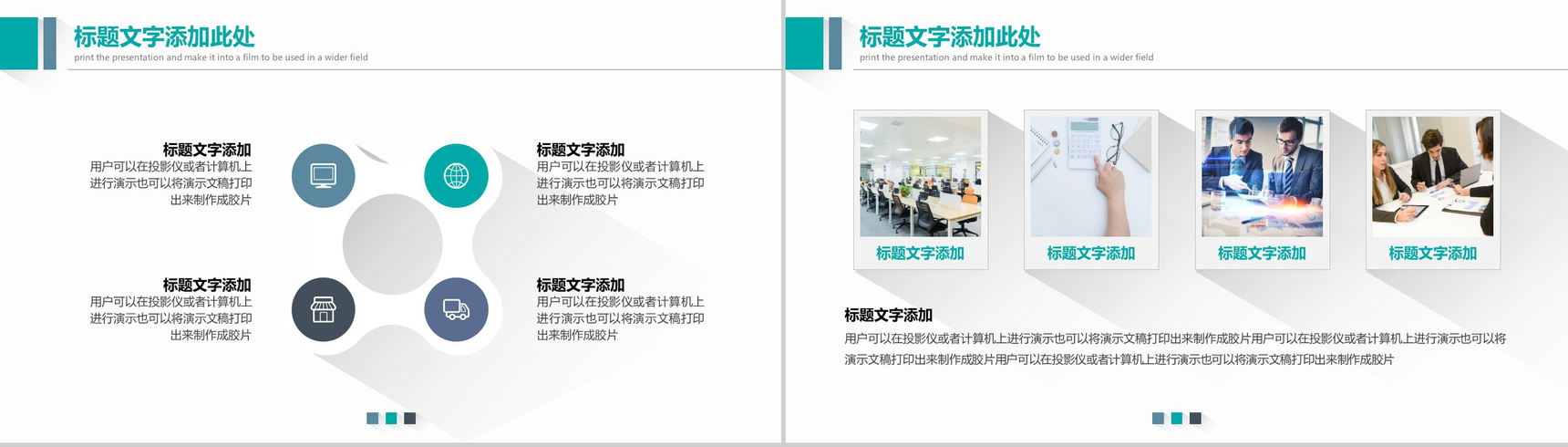 标题文字添加此处
print the presentation and make it into a film to be used in a wider field

标题文字添加
用户可以在投影仪或者计算机上进行演示也可以将演示文稿打印出来制作成胶片

标题文字添加
用户可以在投影仪或者计算机上进行演示也可以将演示文稿打印出来制作成胶片

标题文字添加
用户可以在投影仪或者计算机上进行演示也可以将演示文稿打印出来制作成胶片

标题文字添加
用户可以在投影仪或者计算机上进行演示也可以将演示文稿打印出来制作成胶片

标题文字添加此处
print the presentation and make it into a film to be used in a wider field

标题文字添加

标题文字添加

标题文字添加

标题文字添加

标题文字添加
用户可以在投影仪或者计算机上进行演示也可以将演示文稿打印出来制作成胶片用户可以在投影仪或者计算机上进行演示也可以将演示文稿打印出来制作成胶片用户可以在投影仪或者计算机上进行演示也可以将演示文稿打印出来制作成胶片